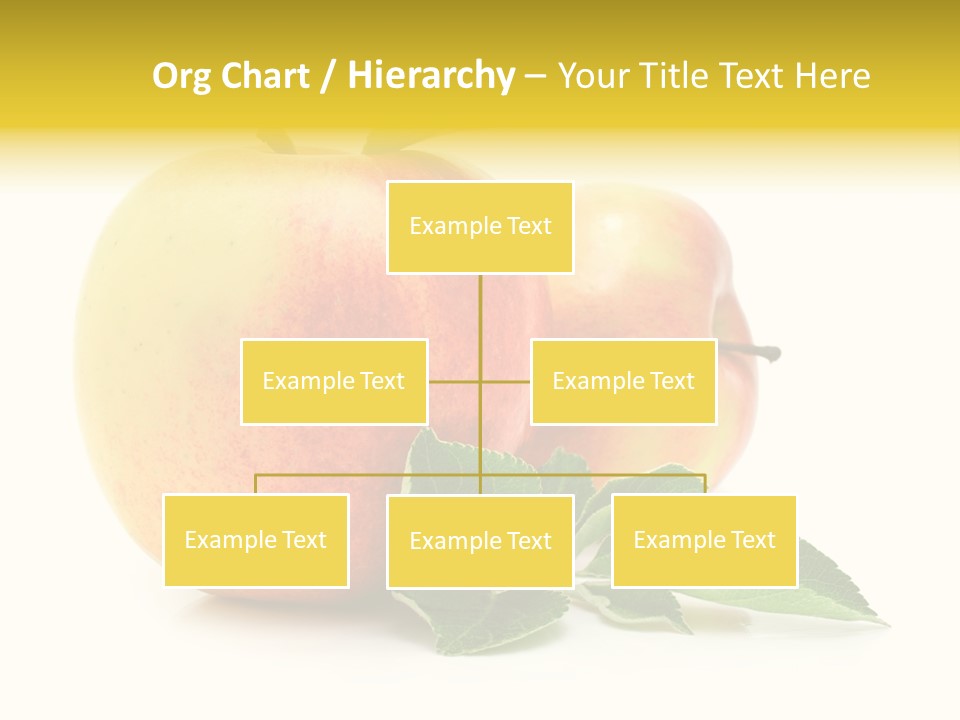 Org Chart / Hierarchy – Your Title Text Here

Example Text

Example Text

Example Text

Example Text

Example Text

Example Text